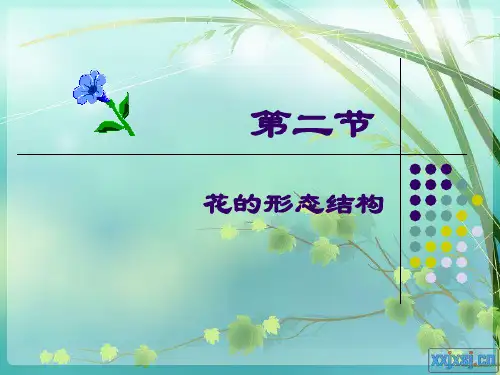 第二节

花的形态结构

xxjxsj.cn